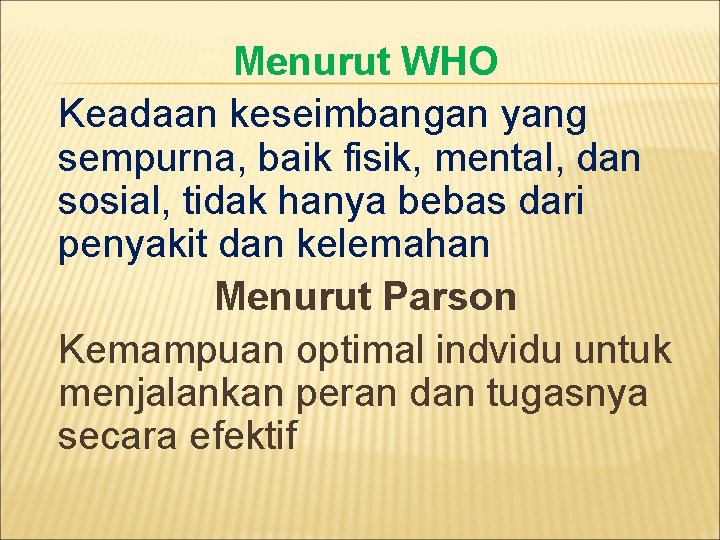 Menurut WHO

Keadaan keseimbangan yang sempurna, baik fisik, mental, dan sosial, tidak hanya bebas dari penyakit dan kelemahan

Menurut Parson

Kemampuan optimal indvidu untuk menjalankan peran dan tugasnya secara efektif